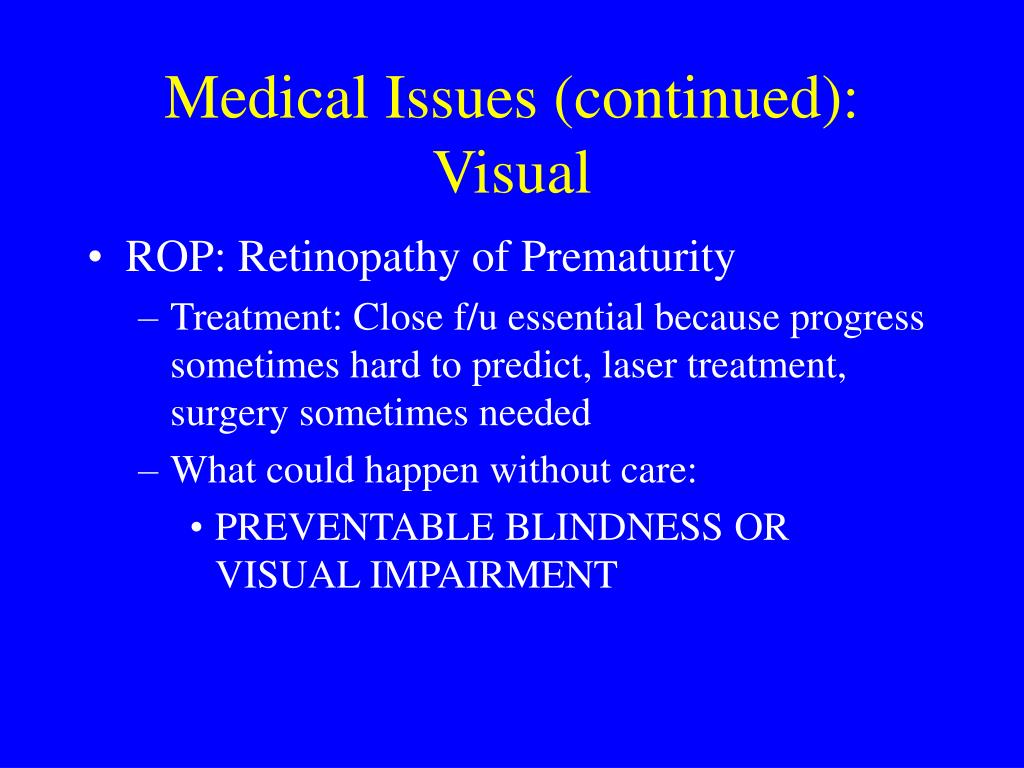 Medical Issues (continued): Visual

• ROP: Retinopathy of Prematurity
– Treatment: Close f/u essential because progress sometimes hard to predict, laser treatment, surgery sometimes needed
– What could happen without care:
• PREVENTABLE BLINDNESS OR VISUAL IMPAIRMENT